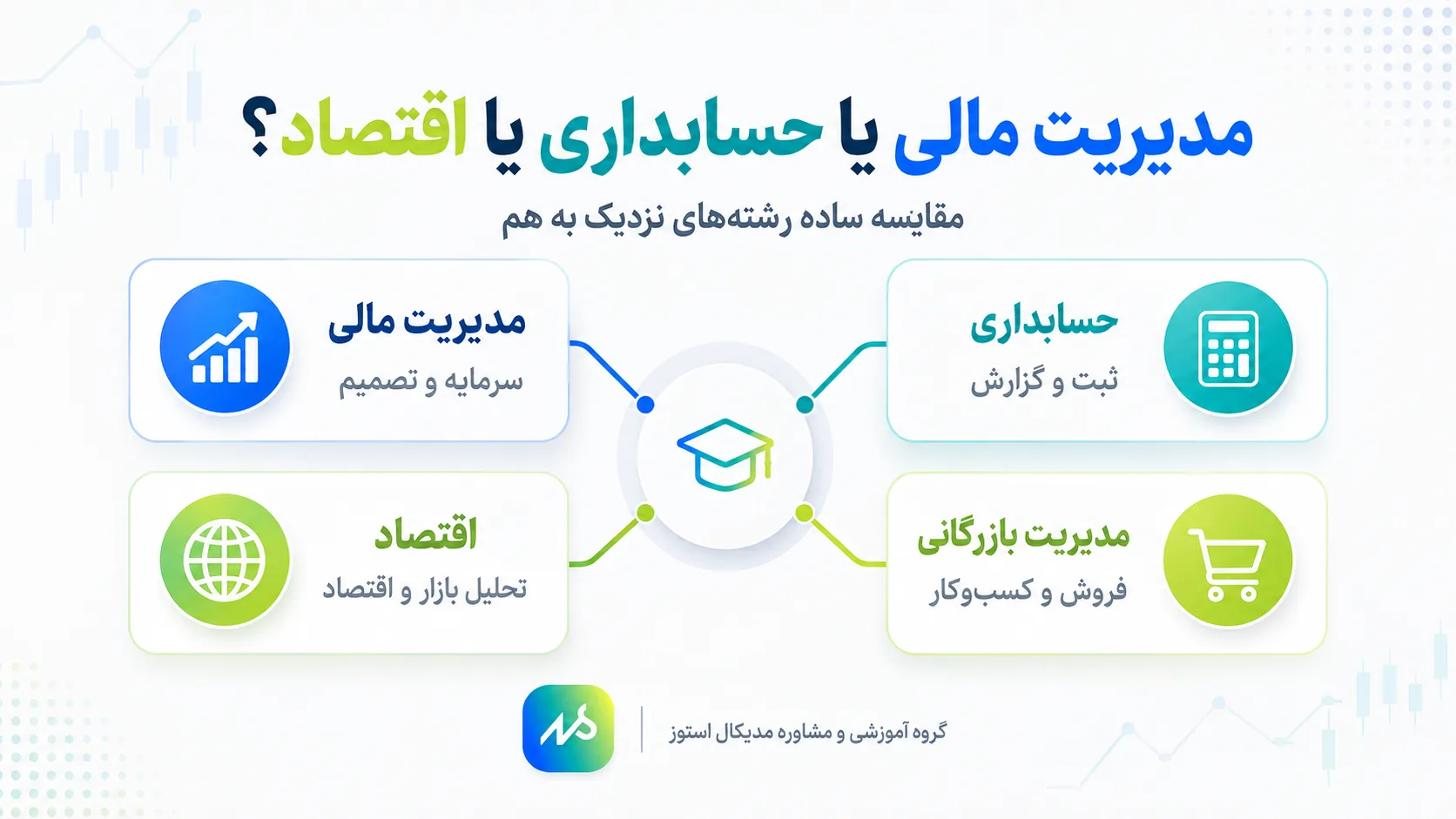 مدیریت مالی یا حسابداری یا اقتصاد؟

مقایسه ساده رشته‌های نزدیک به هم

حسابداری
ثبت و گزارش

مدیریت مالی
سرمایه و تصمیم

مدیریت بازرگانی
فروش و کسب‌وکار

اقتصاد
تحلیل بازار و اقتصاد

گروه آموزشی و مشاوره مدیکال استوز